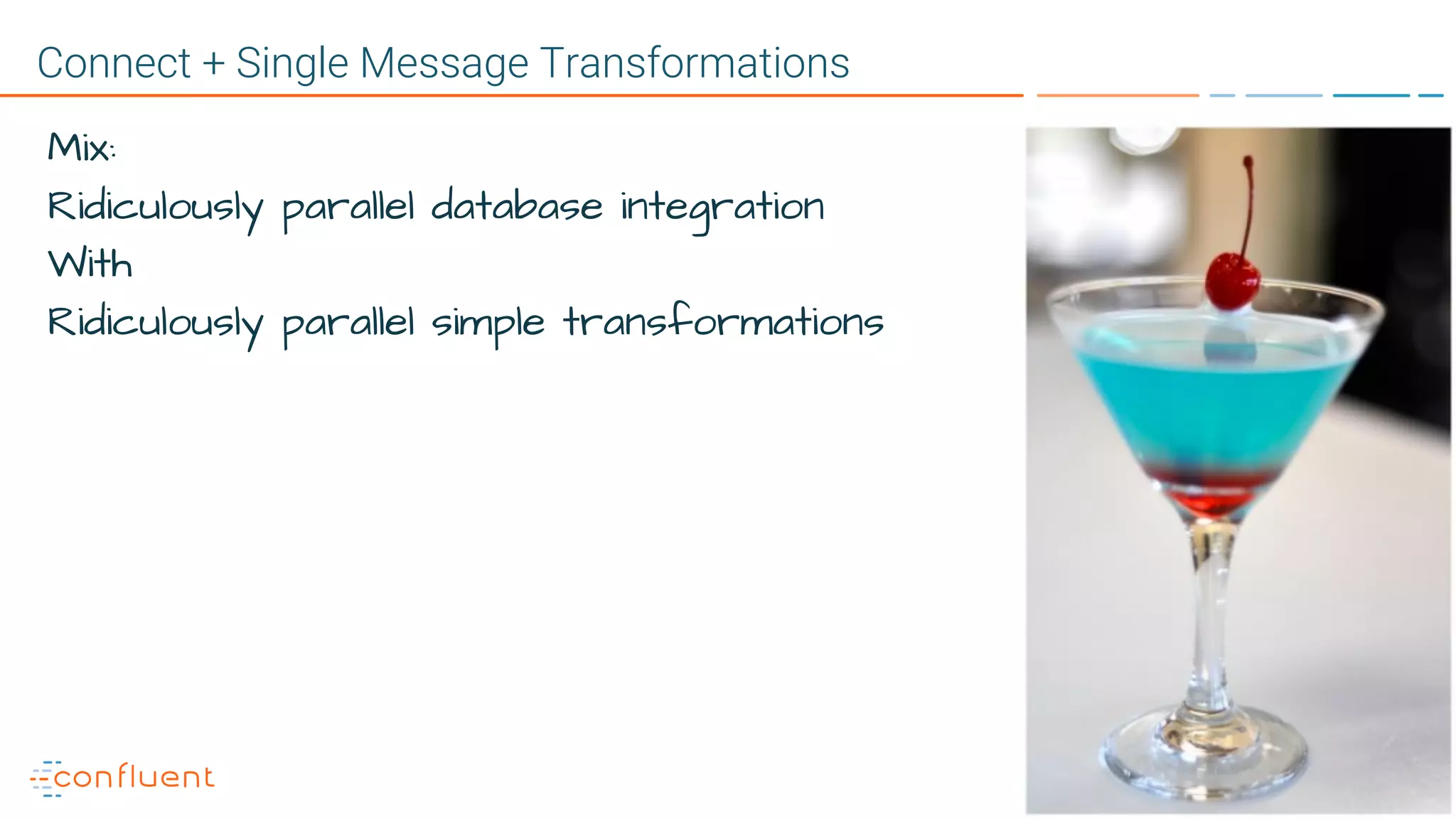 Connect + Single Message Transformations

Mix:

Ridiculously parallel database integration

With

Ridiculously parallel simple transformations

confluent